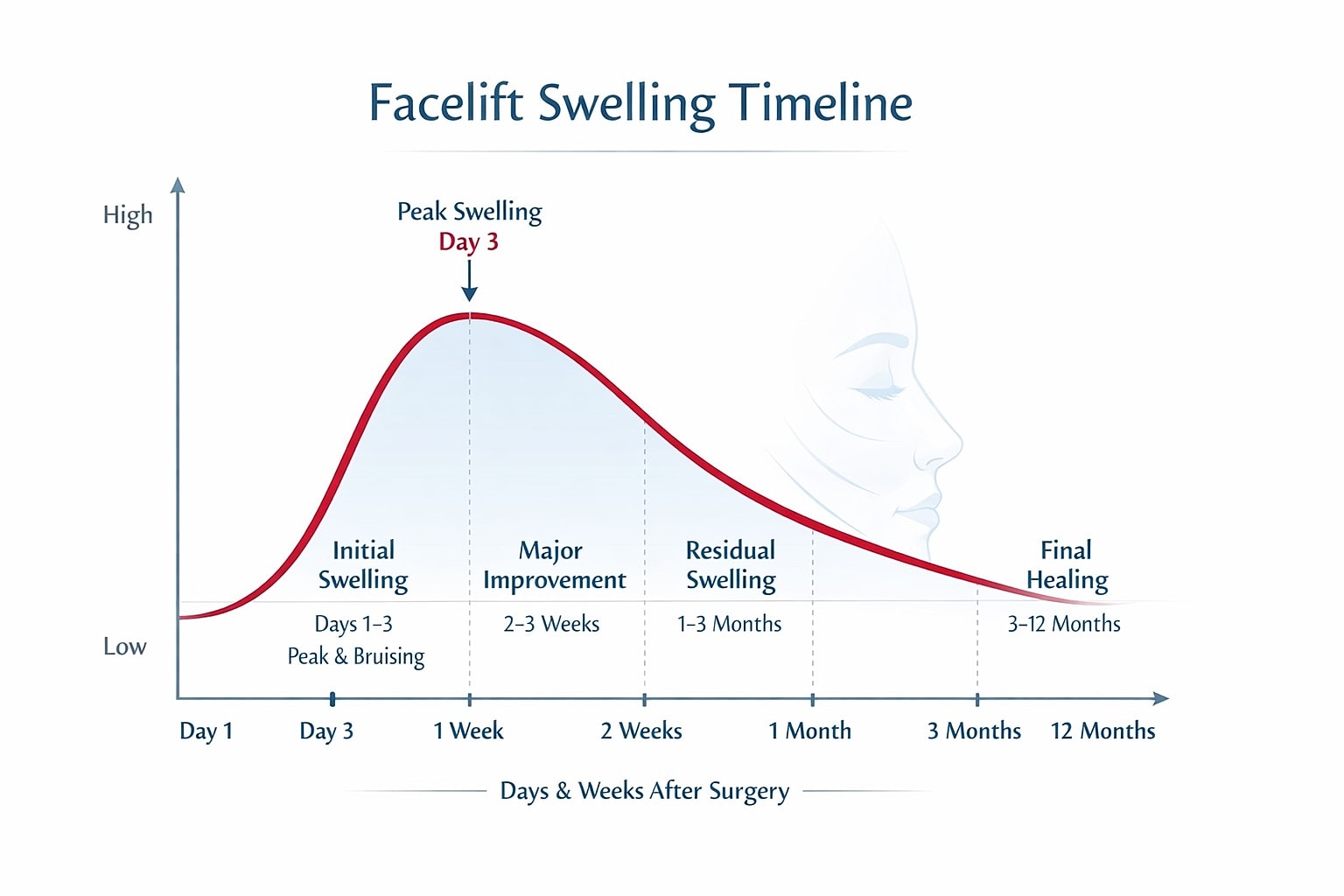 Facelift Swelling Timeline

High

Low

Peak Swelling
Day 3

Initial Swelling
Days 1–3
Peak & Bruising

Major Improvement
2–3 Weeks

Residual Swelling
1–3 Months

Final Healing
3–12 Months

Day 1
Day 3
1 Week
2 Weeks
1 Month
3 Months
12 Months

Days & Weeks After Surgery